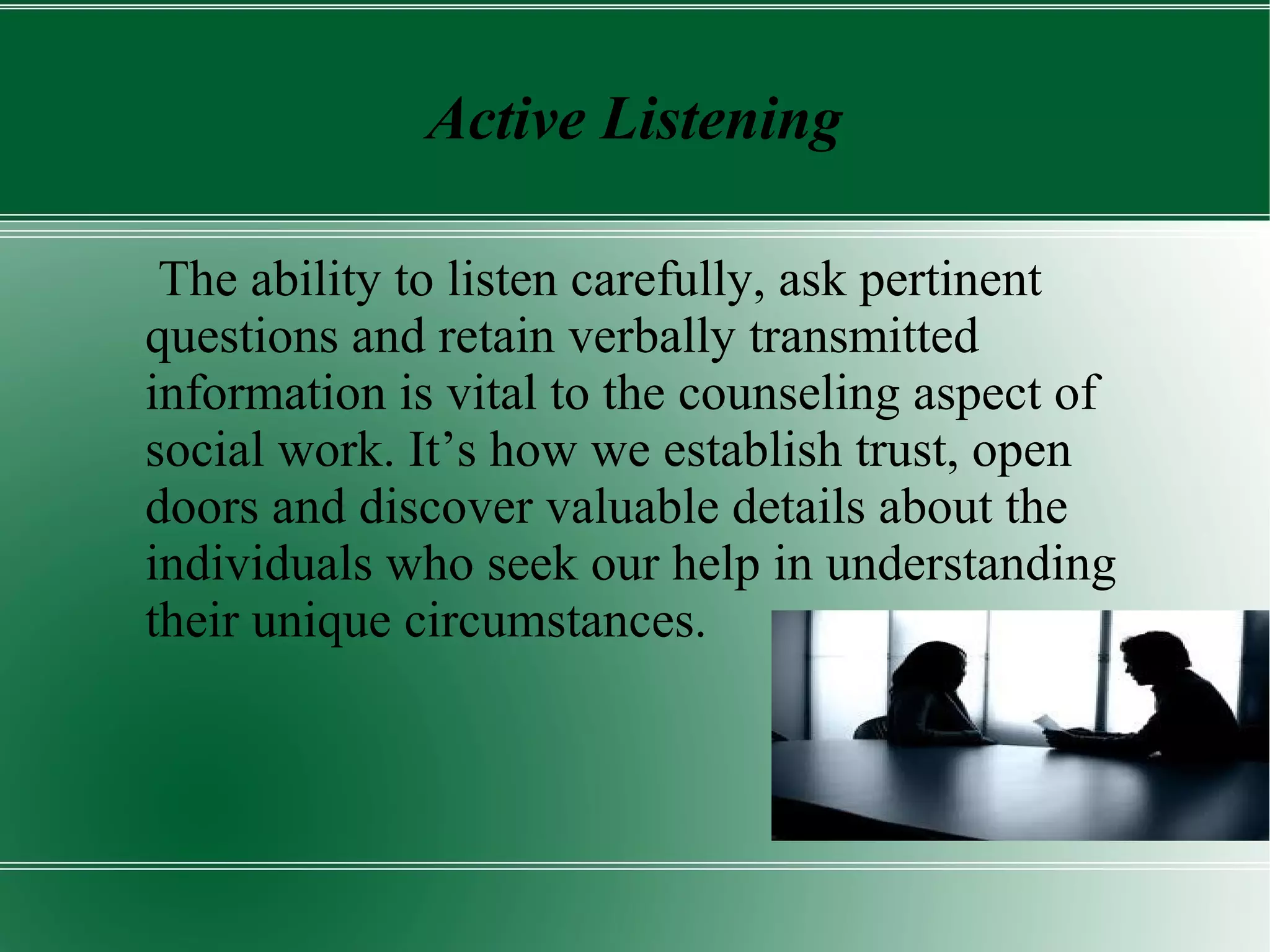 Active Listening

The ability to listen carefully, ask pertinent questions and retain verbally transmitted information is vital to the counseling aspect of social work. It’s how we establish trust, open doors and discover valuable details about the individuals who seek our help in understanding their unique circumstances.